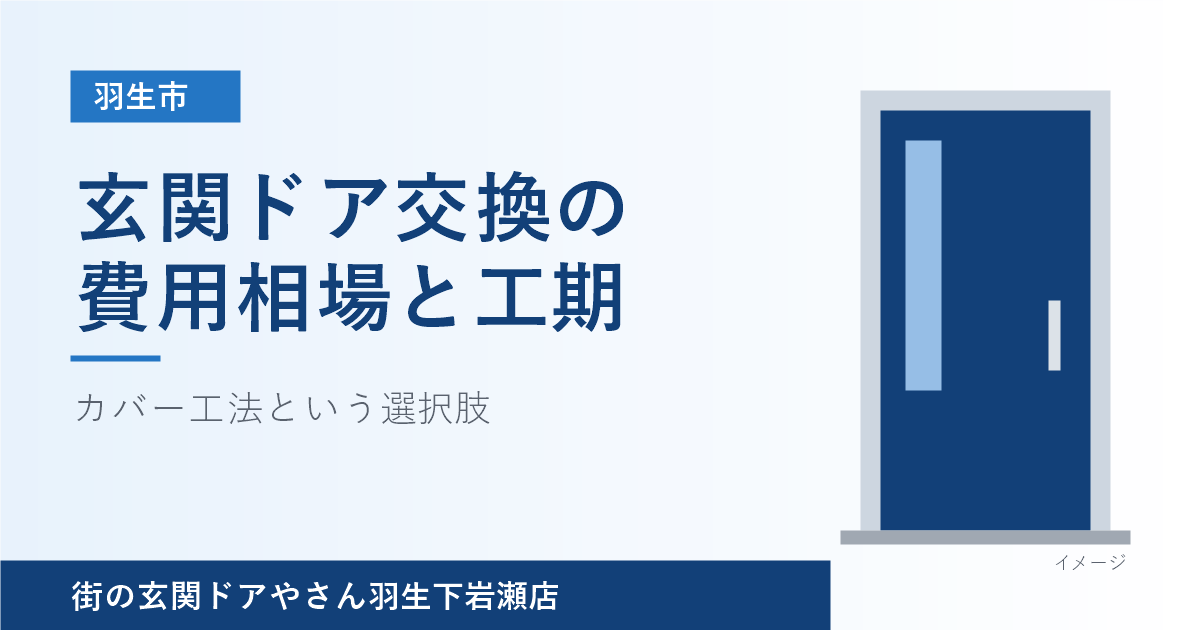 羽生市

玄関ドア交換の
費用相場と工期

カバー工法という選択肢

イメージ

街の玄関ドアやさん羽生下岩瀬店